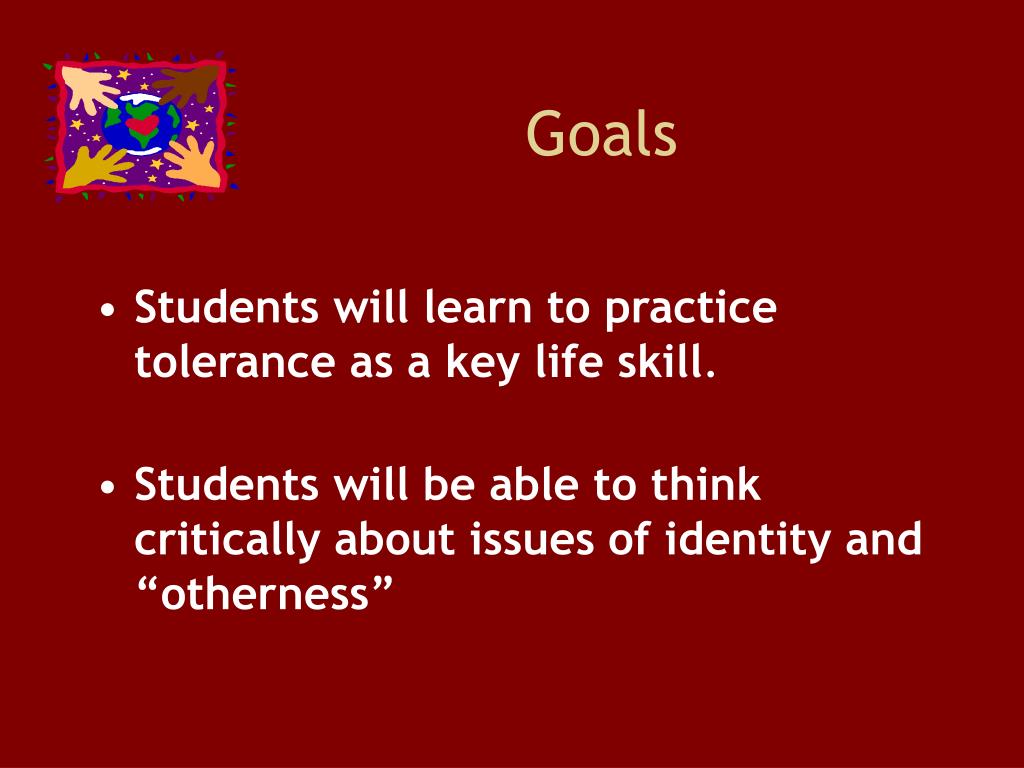 Goals

• Students will learn to practice tolerance as a key life skill.

• Students will be able to think critically about issues of identity and “otherness”